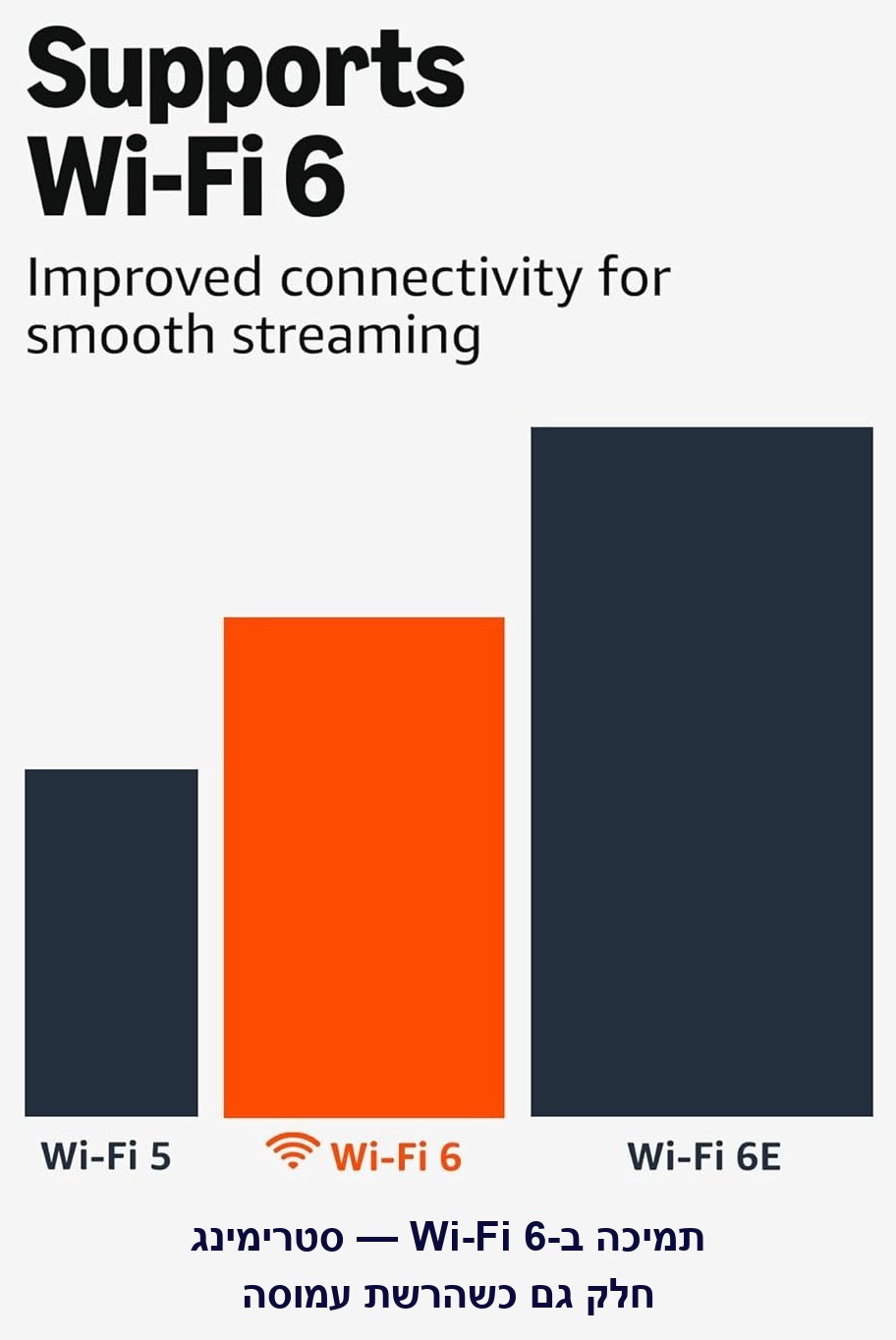 Supports
Wi-Fi 6

Improved connectivity for smooth streaming

Wi-Fi 5

Wi-Fi 6

Wi-Fi 6E

תמיכה ב-Wi-Fi 6 — סטרימינג חלק גם כשהרשת עמוסה